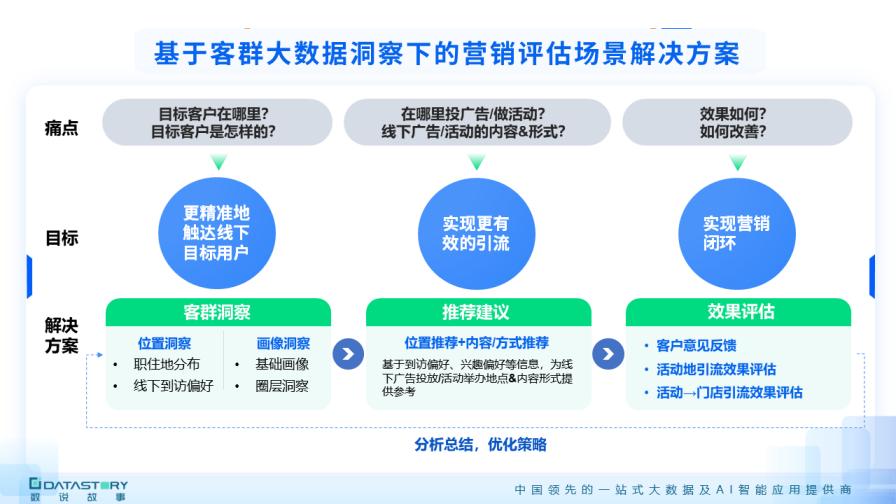 基于客群大数据洞察下的营销评估场景解决方案

痛点

目标客户在哪里？
目标客户是怎样的？

在哪里投广告/做活动？
线下广告/活动的内容&形式？

效果如何？
如何改善？

目标

更精准地触达线下目标用户

实现更有效的引流

实现营销闭环

解决方案

客群洞察

位置洞察
• 职住地分布
• 线下到访偏好

画像洞察
• 基础画像
• 圈层洞察

推荐建议

位置推荐+内容/方式推荐

基于到访偏好、兴趣偏好等信息，为线下广告投放/活动举办地点&内容形式提供参考

效果评估

• 客户意见反馈
• 活动地引流效果评估
• 活动→门店引流效果评估

分析总结，优化策略

DATASTORY
数说故事

中国领先的一站式大数据及AI智能应用提供商